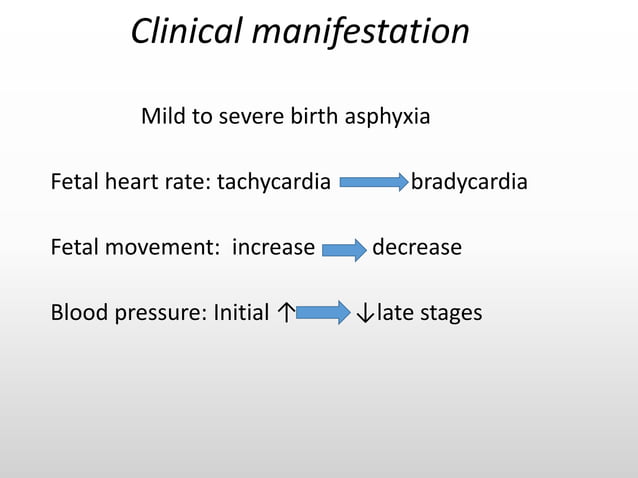 Clinical manifestation

Mild to severe birth asphyxia

Fetal heart rate: tachycardia → bradycardia

Fetal movement: increase → decrease

Blood pressure: Initial ↑ → ↓late stages